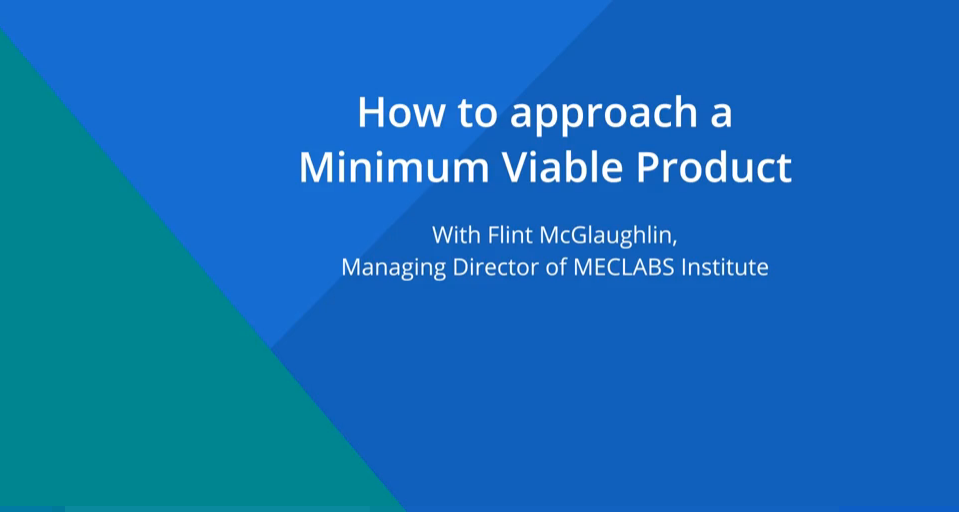 How to approach a Minimum Viable Product

With Flint McGlaughlin, Managing Director of MECLABS Institute